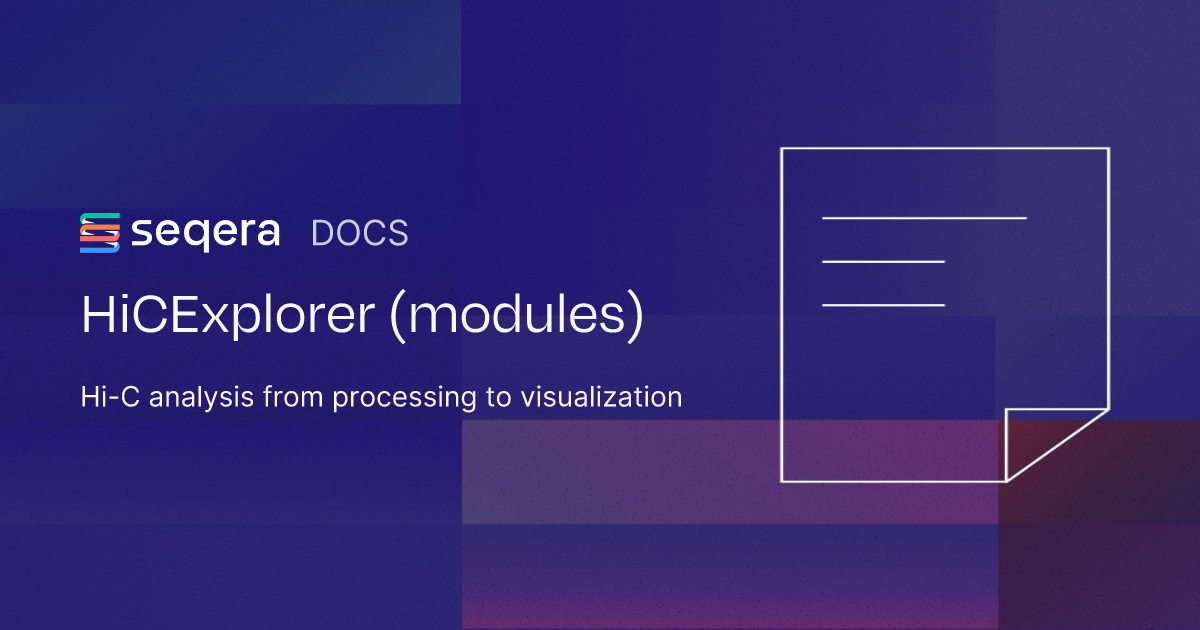 seqera DOCS

HiCExplorer (modules)

Hi-C analysis from processing to visualization